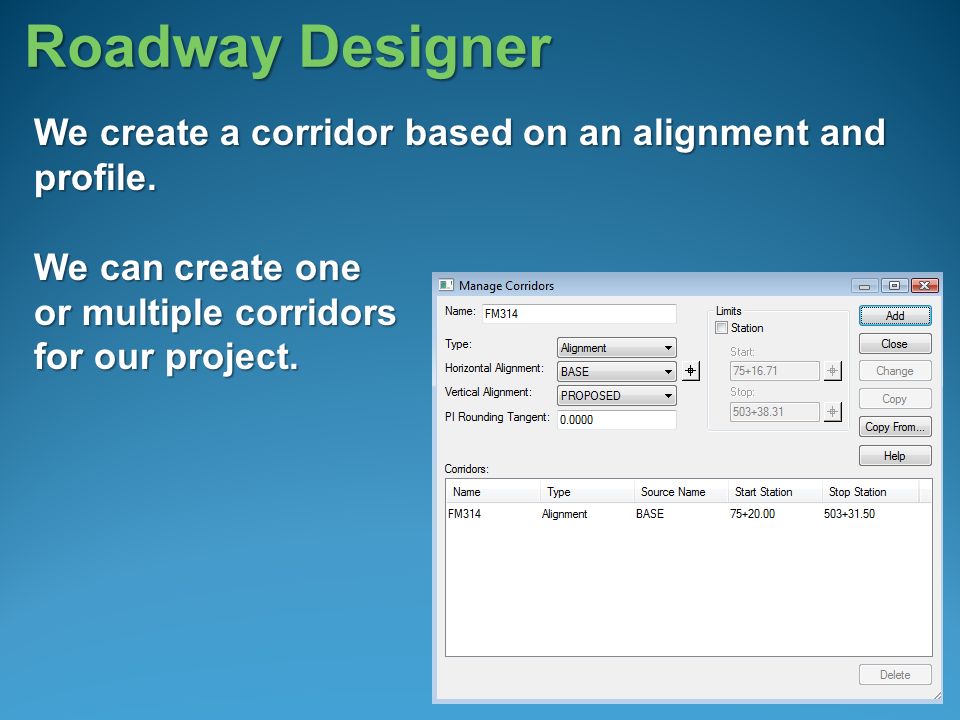 Roadway Designer

We create a corridor based on an alignment and profile.

We can create one or multiple corridors for our project.

Manage Corridors

Name: FM314

Type: Alignment

Horizontal Alignment: BASE

Vertical Alignment: PROPOSED

PI Rounding Tangent: 0.0000

Limits

Station

Start: 75+16.71

Stop: 503+38.31

Add

Close

Change

Copy

Copy From...

Help

Corridors:

| Name | Type | Source Name | Start Station | Stop Station |
|---|---|---|---|---|
| FM314 | Alignment | BASE | 75+20.00 | 503+31.50 |

Delete